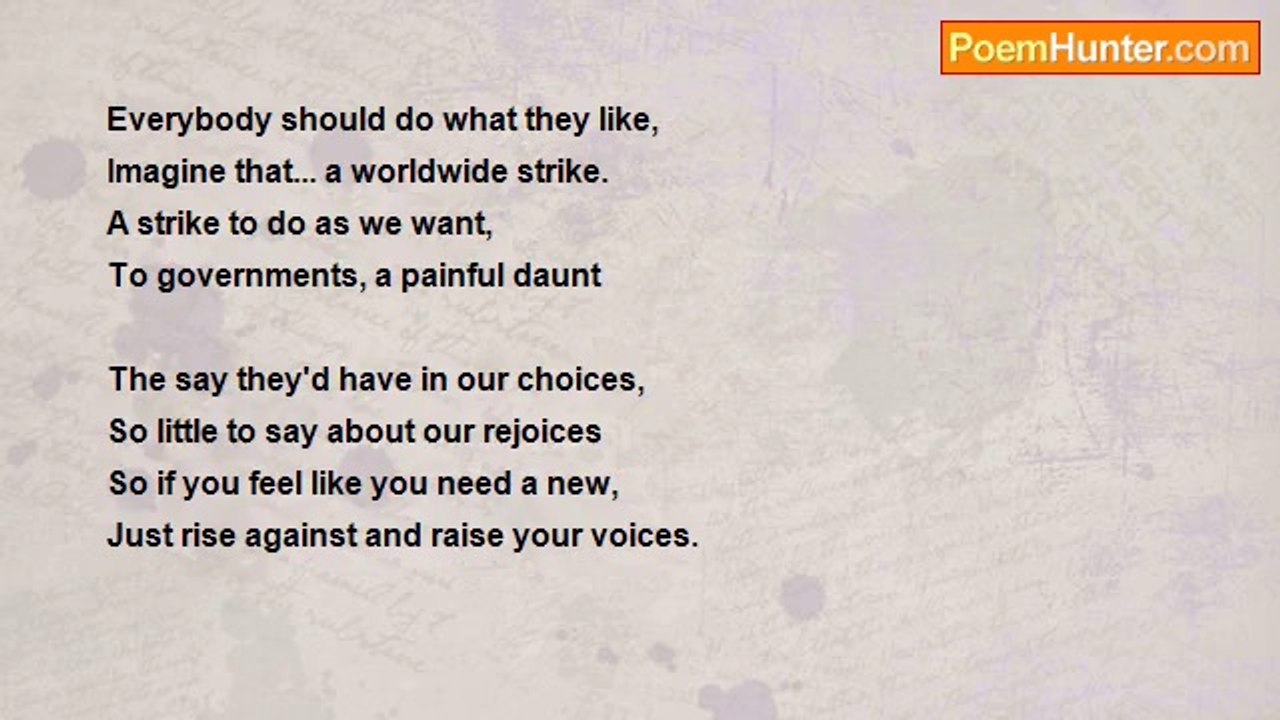 PoemHunter.com

Everybody should do what they like,
Imagine that... a worldwide strike.
A strike to do as we want,
To governments, a painful daunt

The say they'd have in our choices,
So little to say about our rejoices
So if you feel like you need a new,
Just rise against and raise your voices.